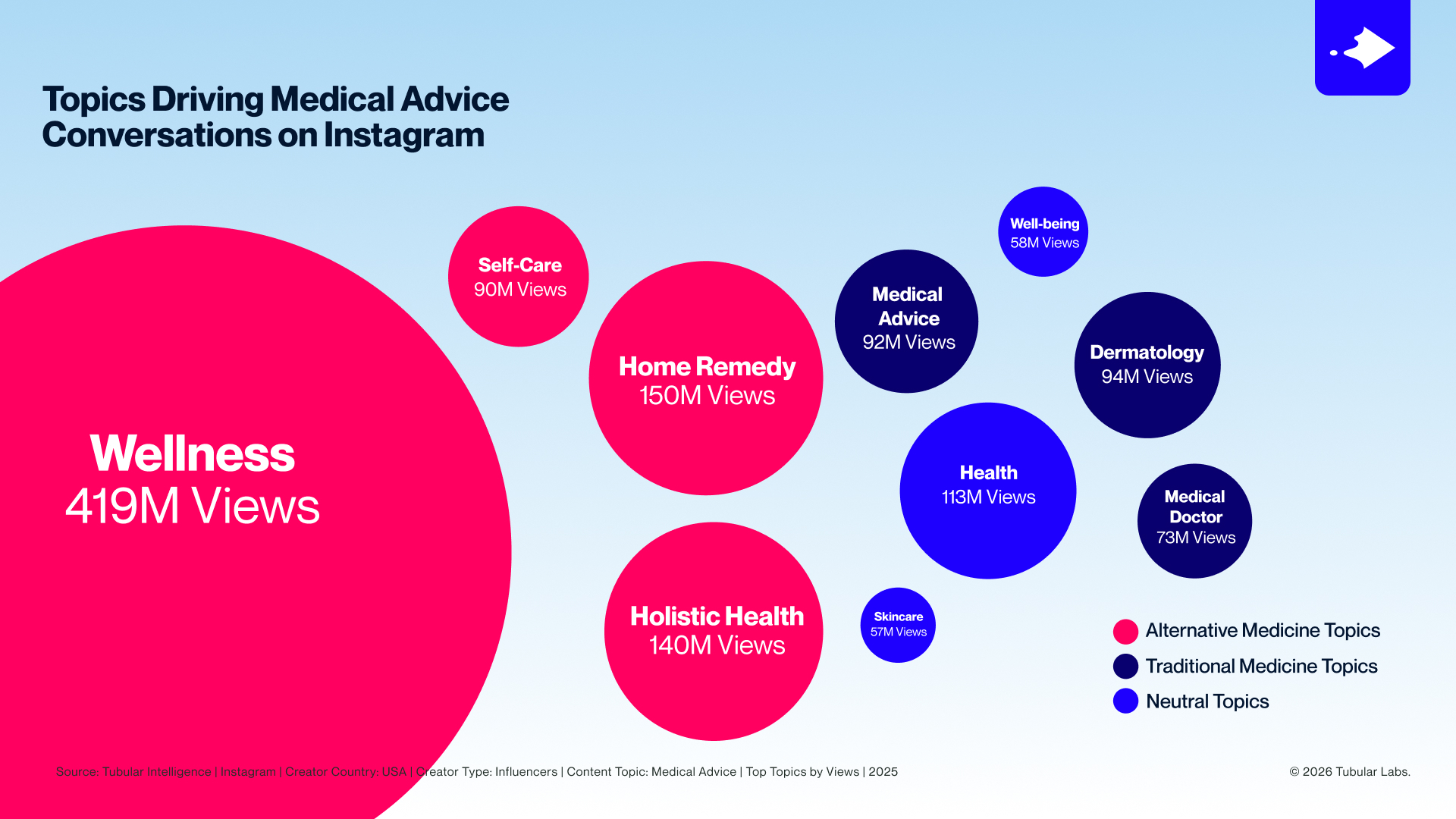 Topics Driving Medical Advice Conversations on Instagram

Wellness
419M Views

Self-Care
90M Views

Home Remedy
150M Views

Holistic Health
140M Views

Medical Advice
92M Views

Well-being
58M Views

Dermatology
94M Views

Health
113M Views

Medical Doctor
73M Views

Skincare
57M Views

Alternative Medicine Topics
Traditional Medicine Topics
Neutral Topics

Source: Tubular Intelligence | Instagram | Creator Country: USA | Creator Type: Influencers | Content Topic: Medical Advice | Top Topics by Views | 2025

© 2026 Tubular Labs.